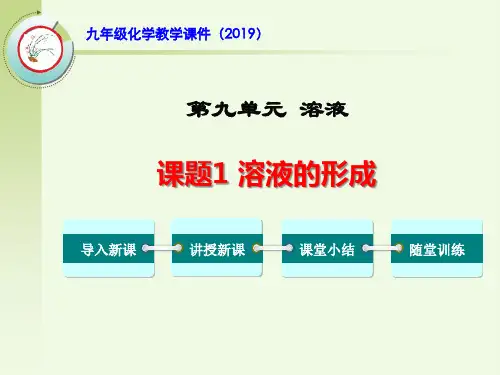 九年级化学教学课件（2019）

第九单元 溶液

课题1 溶液的形成

导入新课

讲授新课

课堂小结

随堂训练